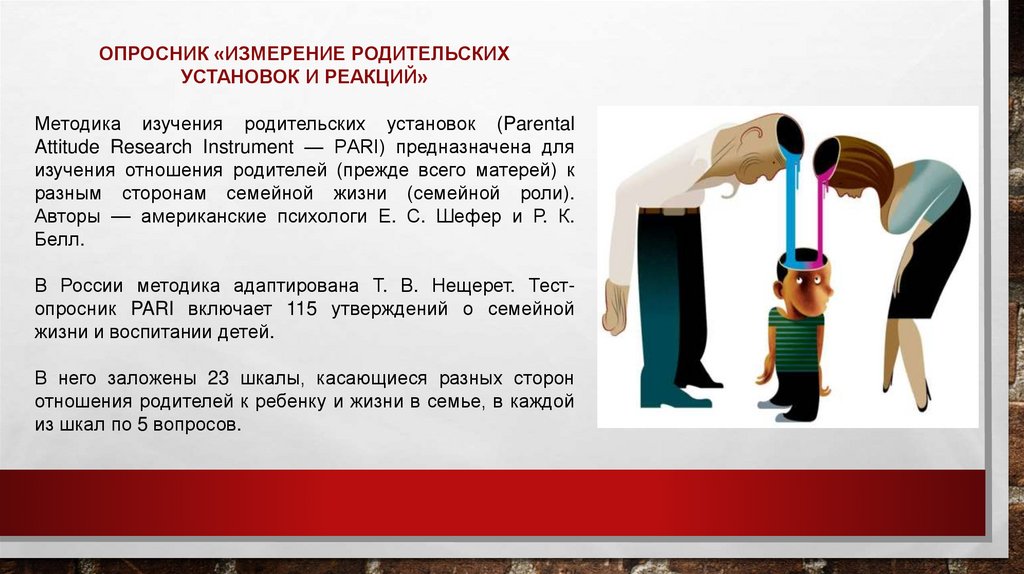 ОПРОСНИК «ИЗМЕРЕНИЕ РОДИТЕЛЬСКИХ УСТАНОВОК И РЕАКЦИЙ»

Методика изучения родительских установок (Parental Attitude Research Instrument — PARI) предназначена для изучения отношения родителей (прежде всего матерей) к разным сторонам семейной жизни (семейной роли). Авторы — американские психологи Е. С. Шефер и Р. К. Белл.

В России методика адаптирована Т. В. Нещерет. Тест-опросник PARI включает 115 утверждений о семейной жизни и воспитании детей.

В него заложены 23 шкалы, касающиеся разных сторон отношения родителей к ребенку и жизни в семье, в каждой из шкал по 5 вопросов.